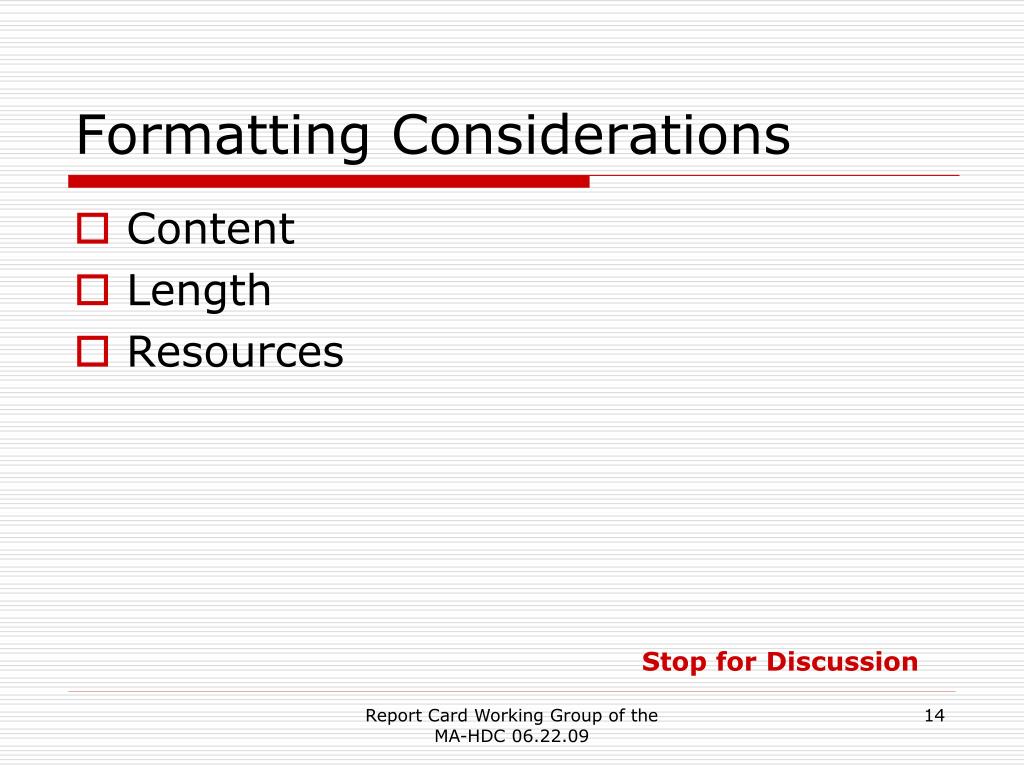 Formatting Considerations

Content
Length
Resources

Stop for Discussion

Report Card Working Group of the MA-HDC 06.22.09

14